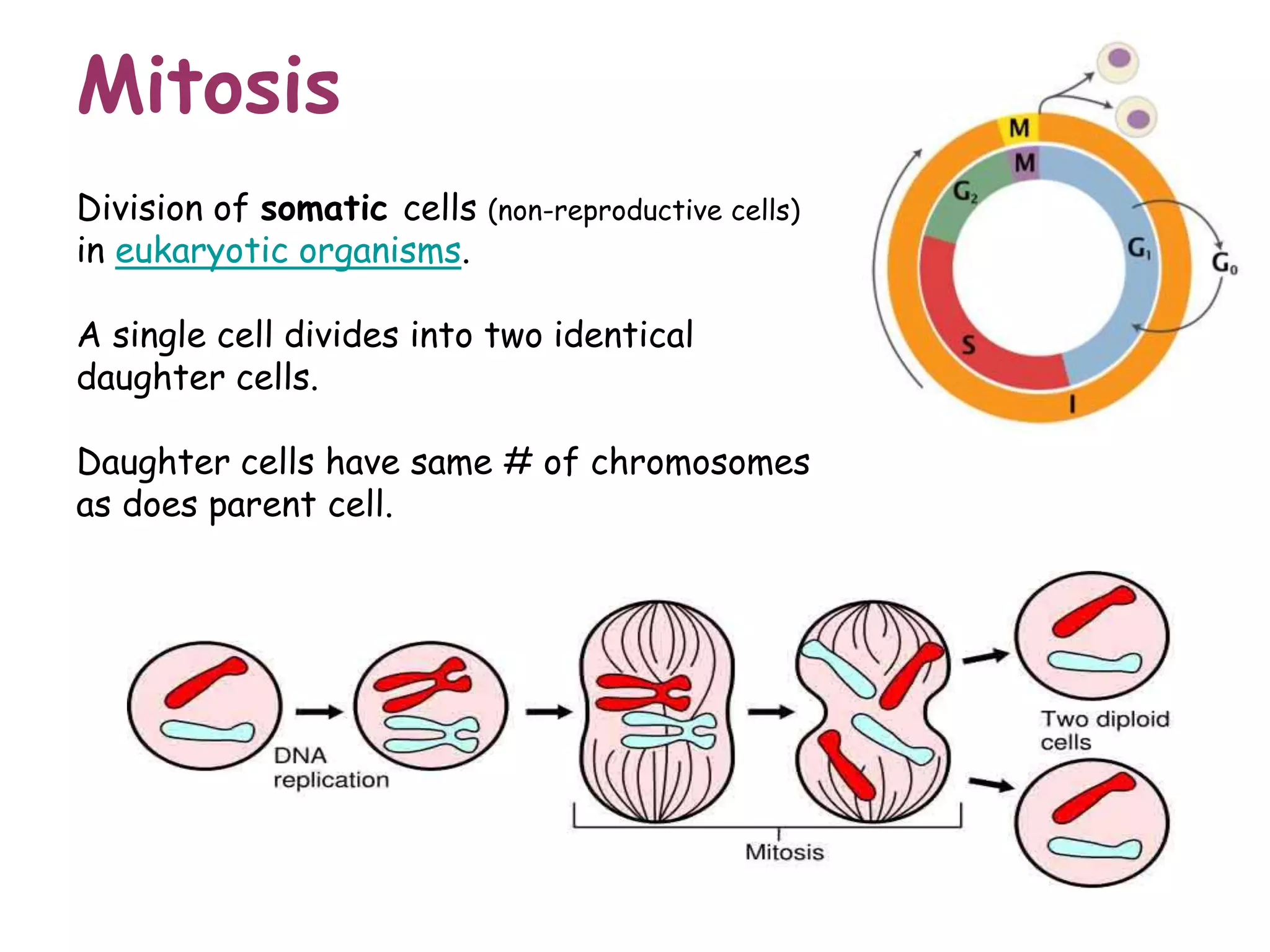 Mitosis

Division of somatic cells (non-reproductive cells) in eukaryotic organisms.

A single cell divides into two identical daughter cells.

Daughter cells have same # of chromosomes as does parent cell.

M
M
$G_2$
$G_1$
$G_0$
S
I

DNA replication

Mitosis

Two diploid cells